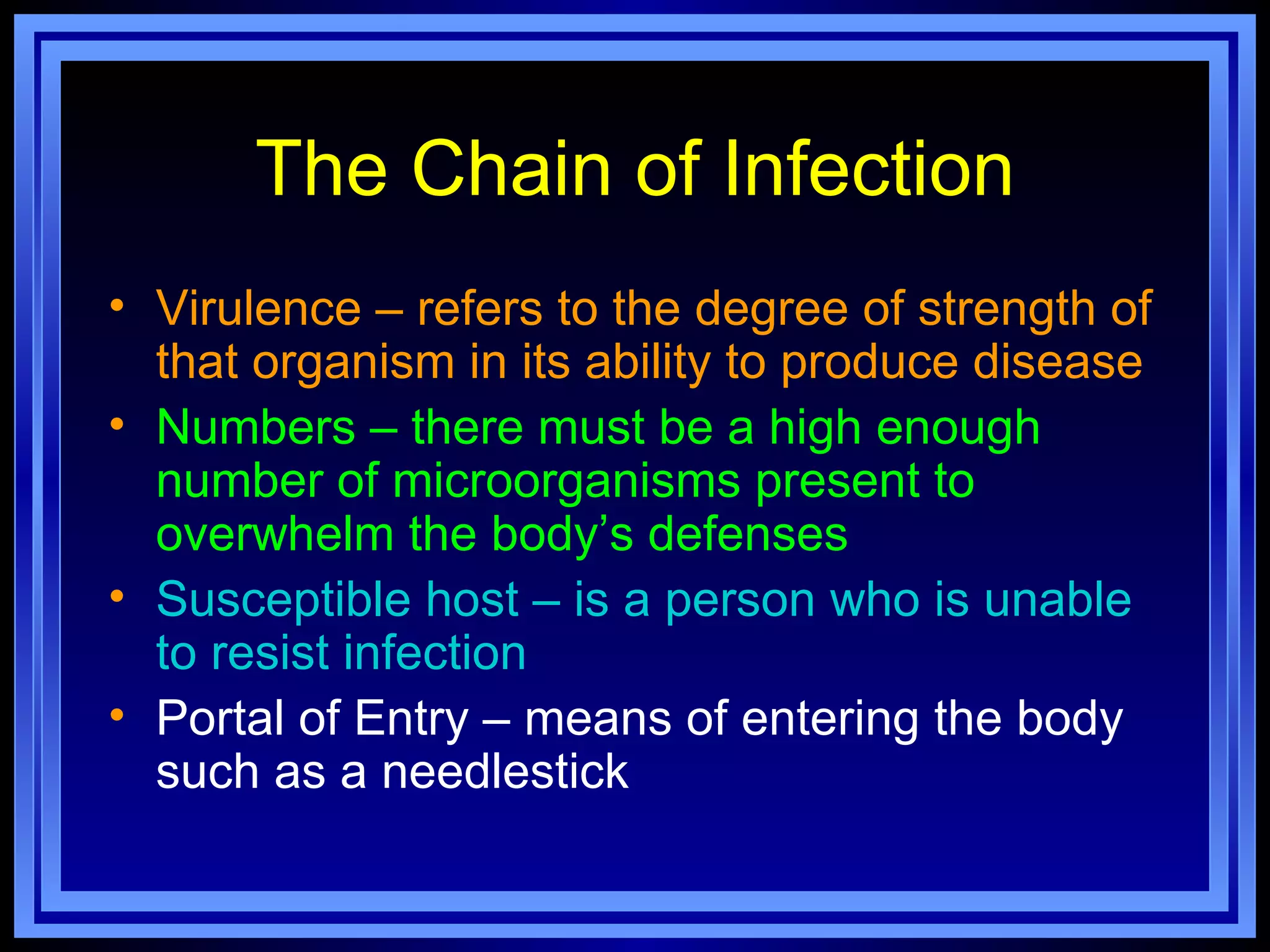 The Chain of Infection

• Virulence – refers to the degree of strength of that organism in its ability to produce disease
• Numbers – there must be a high enough number of microorganisms present to overwhelm the body’s defenses
• Susceptible host – is a person who is unable to resist infection
• Portal of Entry – means of entering the body such as a needlestick